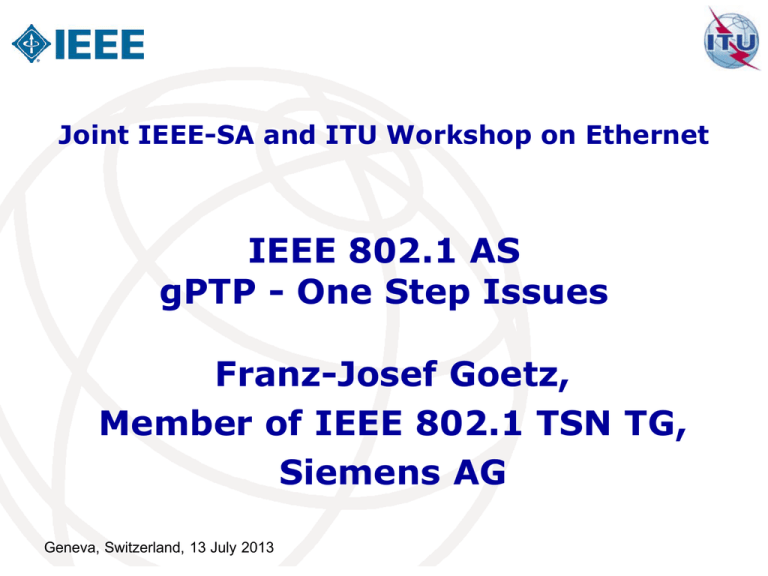 IEEE

ITU

Joint IEEE-SA and ITU Workshop on Ethernet

IEEE 802.1 AS
gPTP - One Step Issues

Franz-Josef Goetz,
Member of IEEE 802.1 TSN TG,
Siemens AG

Geneva, Switzerland, 13 July 2013